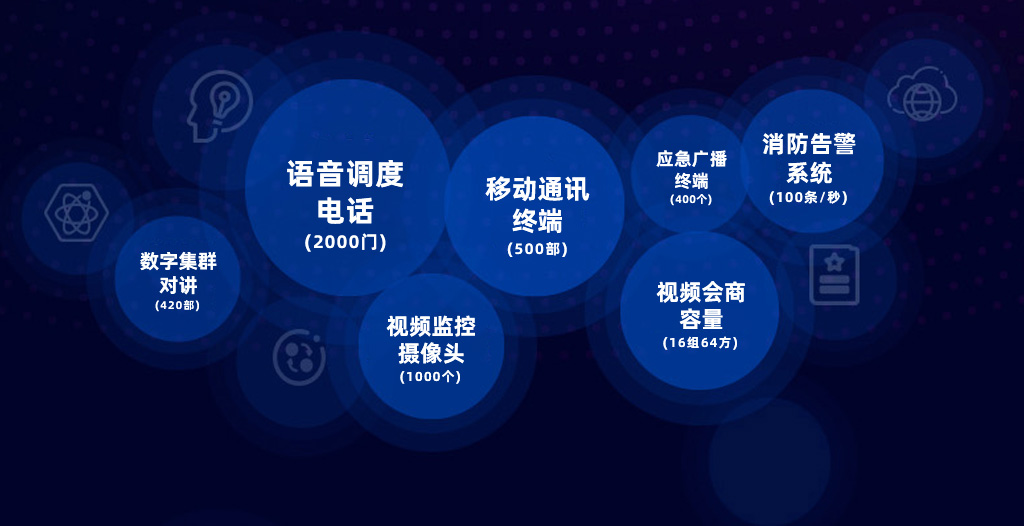 数字集群对讲
(420部)

语音调度电话
(2000门)

视频监控摄像头
(1000个)

移动通讯终端
(500部)

应急广播终端
(400个)

视频会商容量
(16组64方)

消防告警系统
(100条/秒)